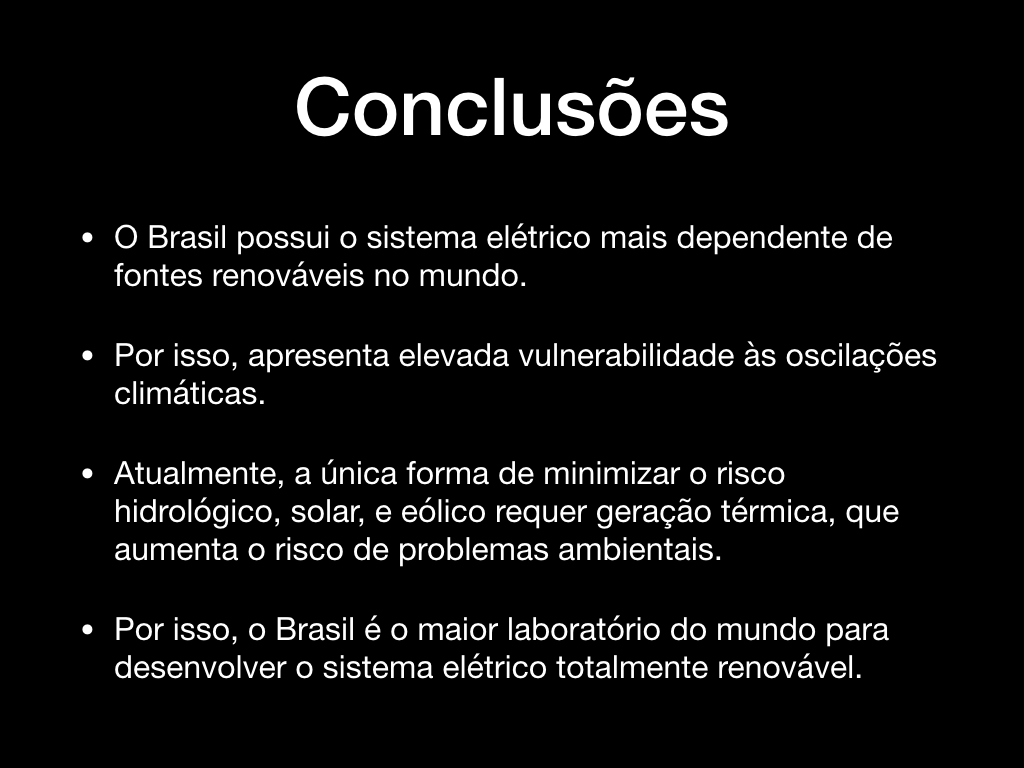 Conclusões

• O Brasil possui o sistema elétrico mais dependente de fontes renováveis no mundo.

• Por isso, apresenta elevada vulnerabilidade às oscilações climáticas.

• Atualmente, a única forma de minimizar o risco hidrológico, solar, e eólico requer geração térmica, que aumenta o risco de problemas ambientais.

• Por isso, o Brasil é o maior laboratório do mundo para desenvolver o sistema elétrico totalmente renovável.